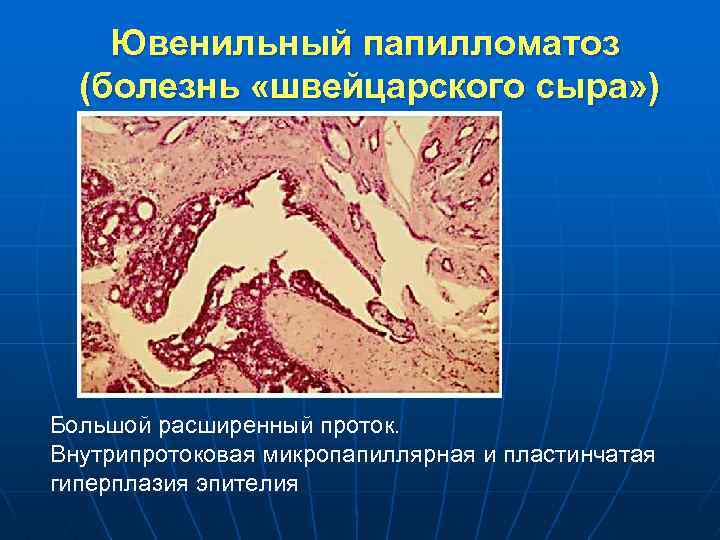 Ювенильный папилломатоз (болезнь «швейцарского сыра»)

Большой расширенный проток.
Внутрипротоковая микропапиллярная и пластинчатая гиперплазия эпителия